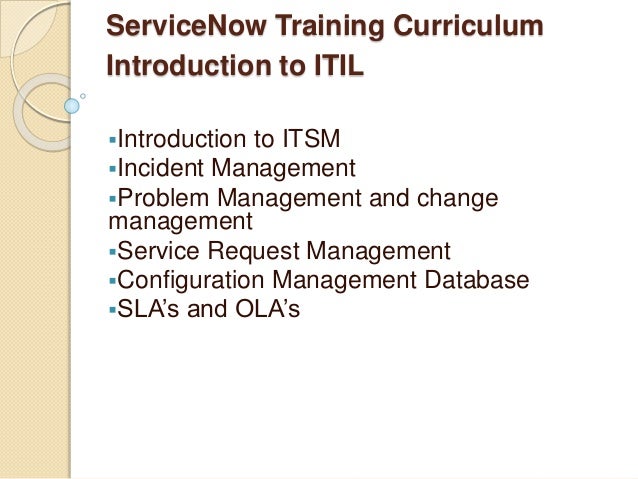 ServiceNow Training Curriculum
Introduction to ITIL

▪Introduction to ITSM
▪Incident Management
▪Problem Management and change management
▪Service Request Management
▪Configuration Management Database
▪SLA's and OLA's